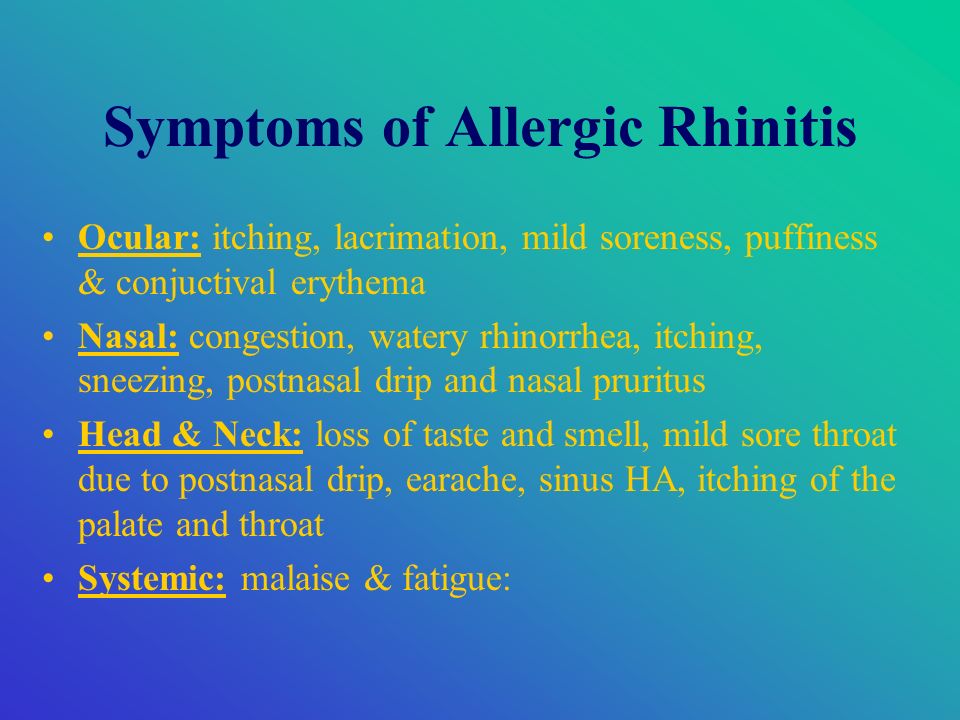 Symptoms of Allergic Rhinitis

• Ocular: itching, lacrimation, mild soreness, puffiness & conjuctival erythema
• Nasal: congestion, watery rhinorrhea, itching, sneezing, postnasal drip and nasal pruritus
• Head & Neck: loss of taste and smell, mild sore throat due to postnasal drip, earache, sinus HA, itching of the palate and throat
• Systemic: malaise & fatigue: